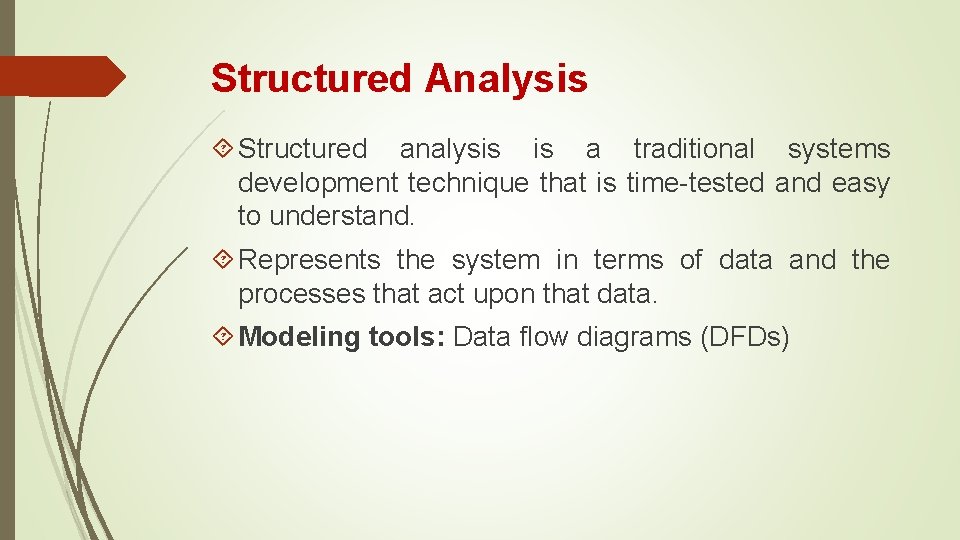 Structured Analysis

Structured analysis is a traditional systems development technique that is time-tested and easy to understand.

Represents the system in terms of data and the processes that act upon that data.

Modeling tools: Data flow diagrams (DFDs)